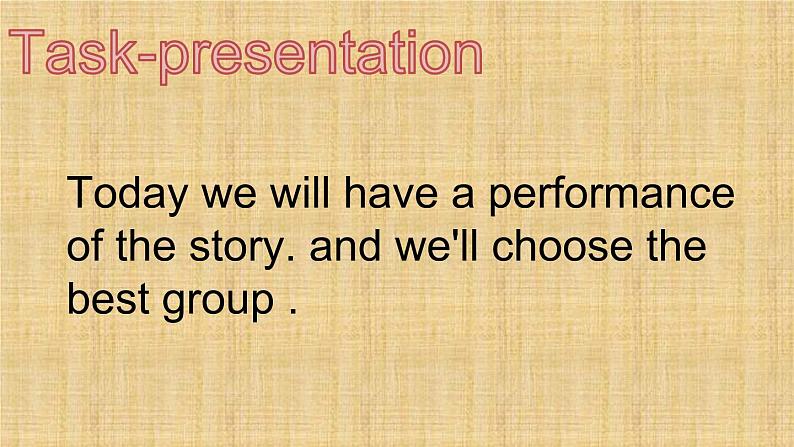 Task-presentation

Today we will have a performance of the story. and we'll choose the best group .